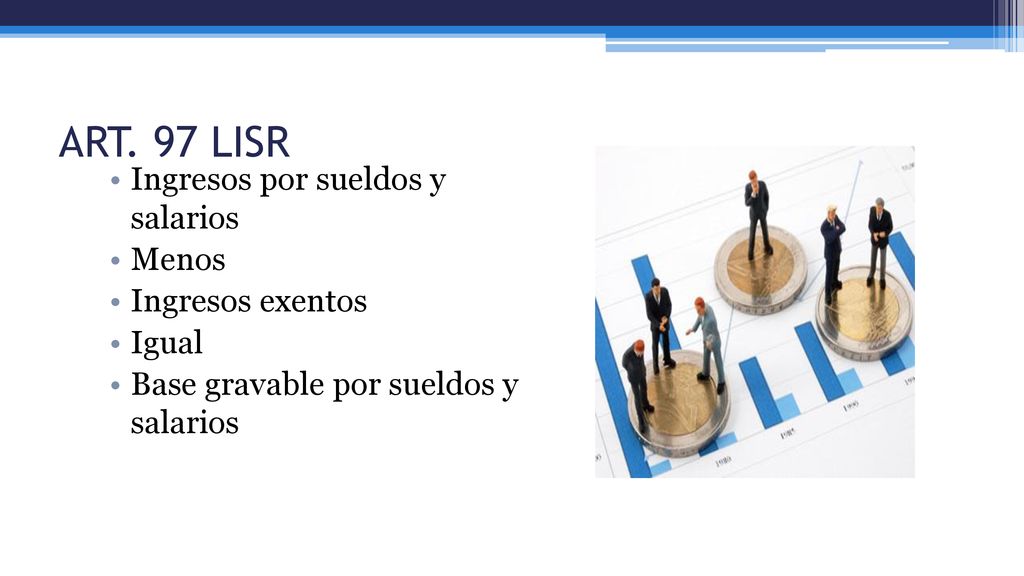 ART. 97 LISR

• Ingresos por sueldos y salarios
• Menos
• Ingresos exentos
• Igual
• Base gravable por sueldos y salarios